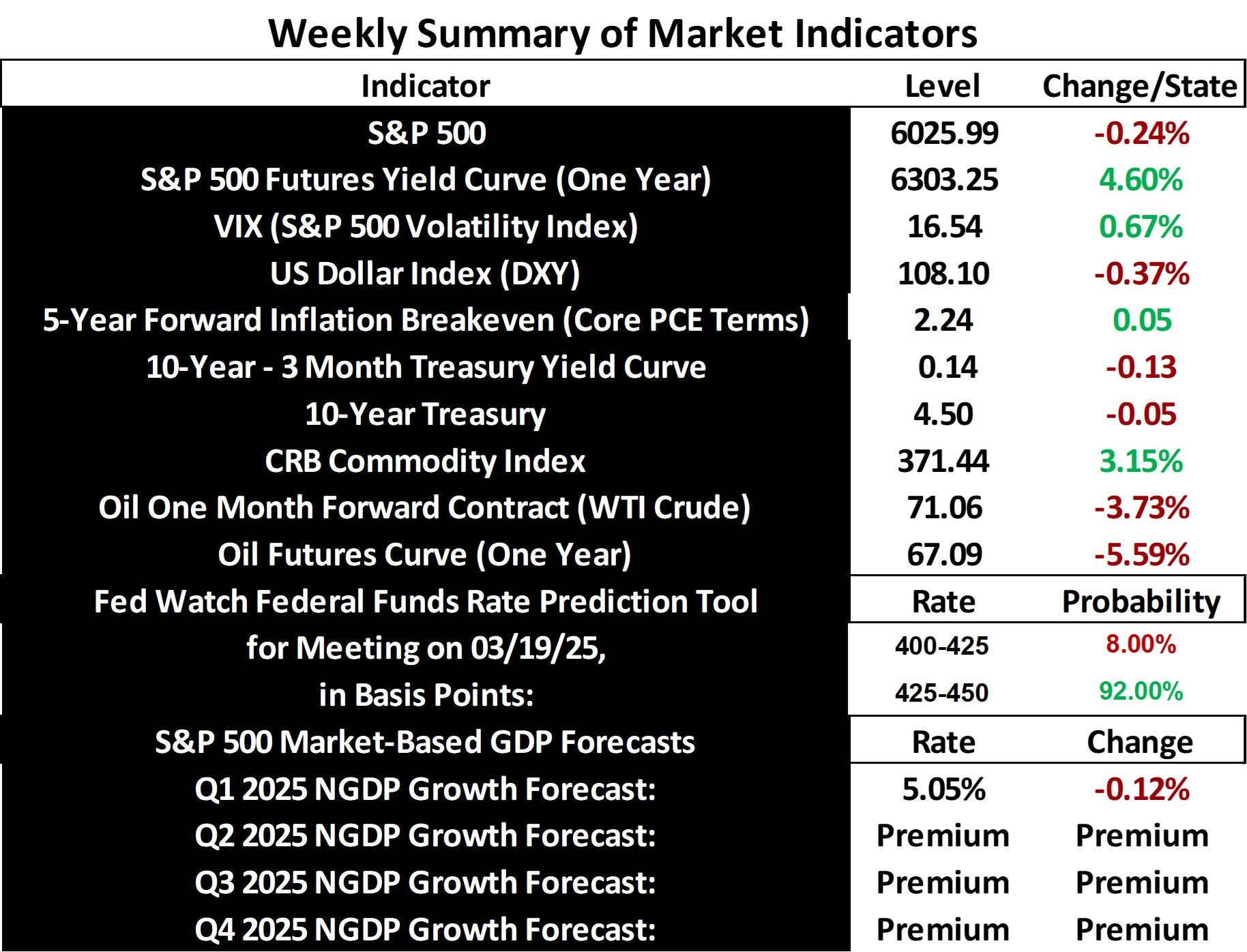 Weekly Summary of Market Indicators

| Indicator | Level | Change/State |
|---|---|---|
| S&P 500 | 6025.99 | -0.24% |
| S&P 500 Futures Yield Curve (One Year) | 6303.25 | 4.60% |
| VIX (S&P 500 Volatility Index) | 16.54 | 0.67% |
| US Dollar Index (DXY) | 108.10 | -0.37% |
| 5-Year Forward Inflation Breakeven (Core PCE Terms) | 2.24 | 0.05 |
| 10-Year - 3 Month Treasury Yield Curve | 0.14 | -0.13 |
| 10-Year Treasury | 4.50 | -0.05 |
| CRB Commodity Index | 371.44 | 3.15% |
| Oil One Month Forward Contract (WTI Crude) | 71.06 | -3.73% |
| Oil Futures Curve (One Year) | 67.09 | -5.59% |
| Fed Watch Federal Funds Rate Prediction Tool | Rate | Probability |
| for Meeting on 03/19/25, | 400-425 | 8.00% |
| in Basis Points: | 425-450 | 92.00% |
| S&P 500 Market-Based GDP Forecasts | Rate | Change |
| Q1 2025 NGDP Growth Forecast: | 5.05% | -0.12% |
| Q2 2025 NGDP Growth Forecast: | Premium | Premium |
| Q3 2025 NGDP Growth Forecast: | Premium | Premium |
| Q4 2025 NGDP Growth Forecast: | Premium | Premium |